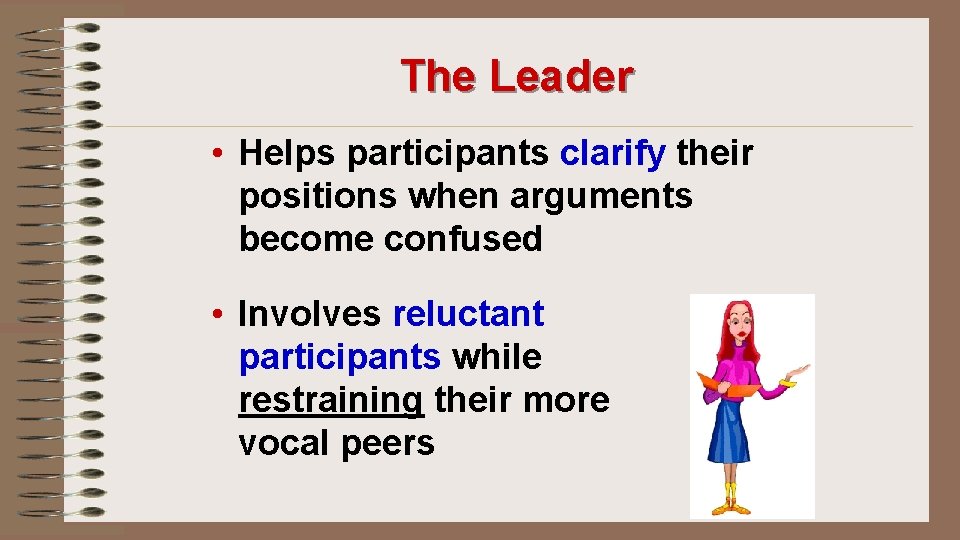 The Leader

• Helps participants clarify their positions when arguments become confused

• Involves reluctant participants while restraining their more vocal peers